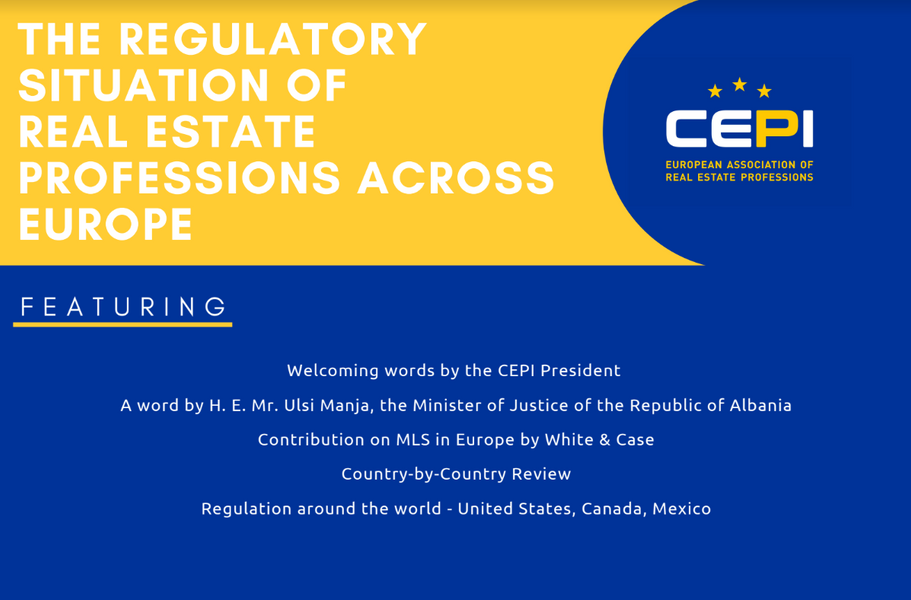 THE REGULATORY SITUATION OF REAL ESTATE PROFESSIONS ACROSS EUROPE

CEPI
EUROPEAN ASSOCIATION OF REAL ESTATE PROFESSIONS

FEATURING

Welcoming words by the CEPI President

A word by H. E. Mr. Ulsi Manja, the Minister of Justice of the Republic of Albania

Contribution on MLS in Europe by White & Case

Country-by-Country Review

Regulation around the world - United States, Canada, Mexico